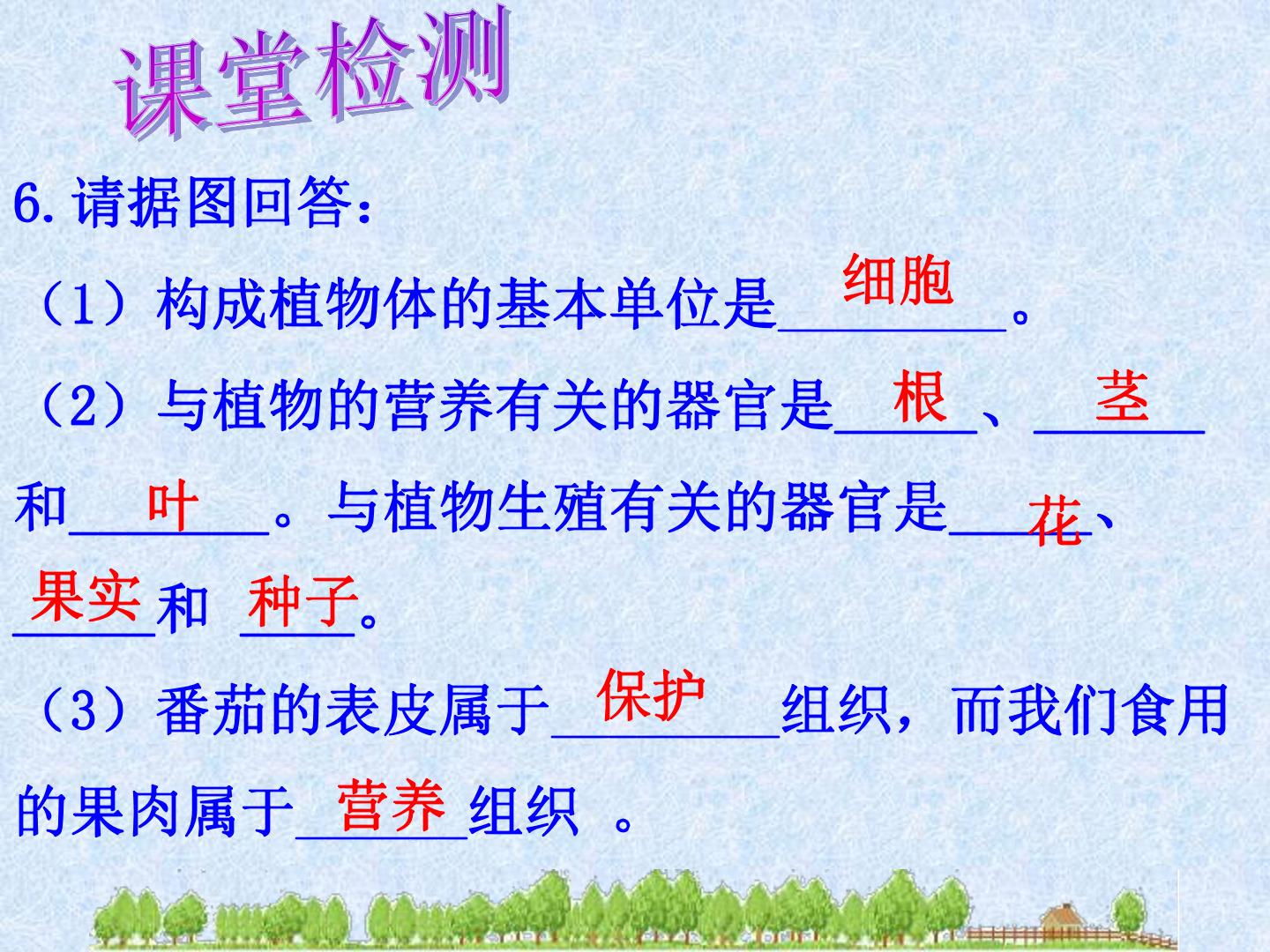 课堂检测

6.请据图回答:

（1）构成植物体的基本单位是细胞。

（2）与植物的营养有关的器官是根、茎和叶。与植物生殖有关的器官是花、果实和种子。

（3）番茄的表皮属于保护组织，而我们食用的果肉属于营养组织。